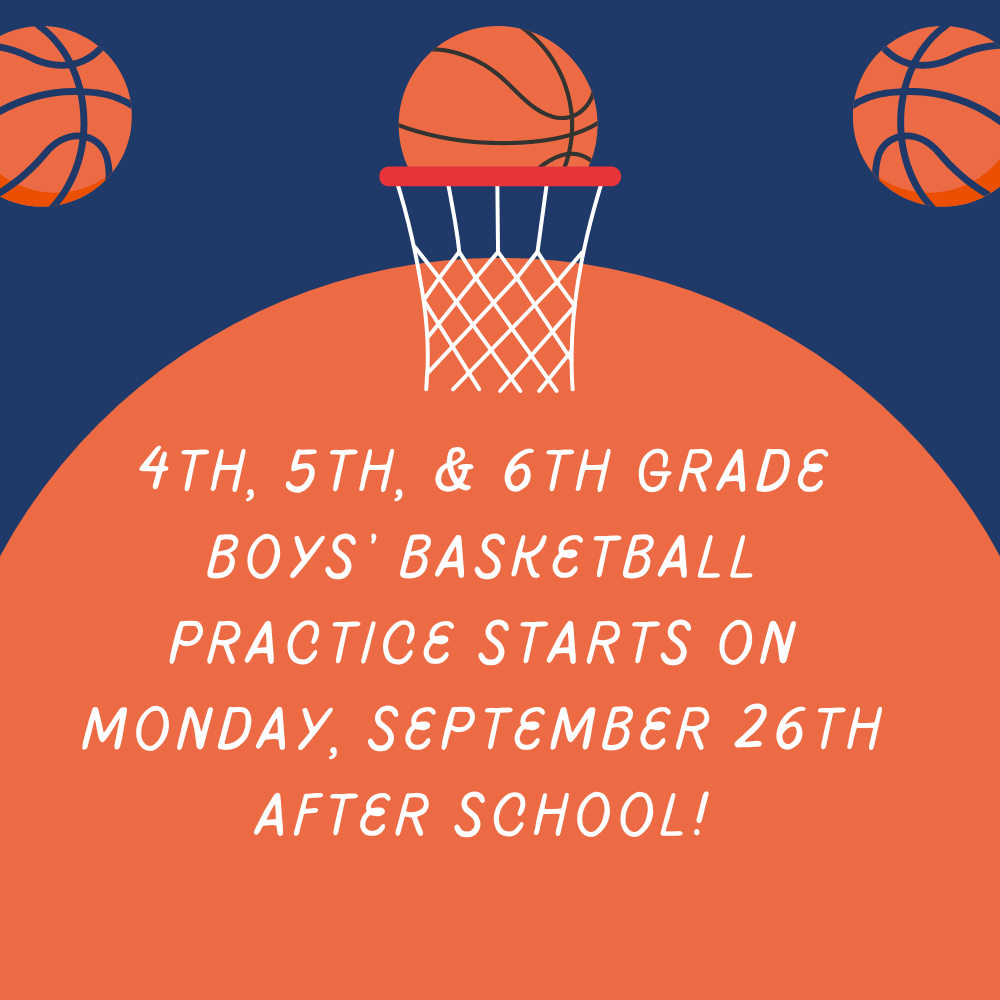 4TH, 5TH, & 6TH GRADE BOYS' BASKETBALL PRACTICE STARTS ON MONDAY, SEPTEMBER 26TH AFTER SCHOOL!